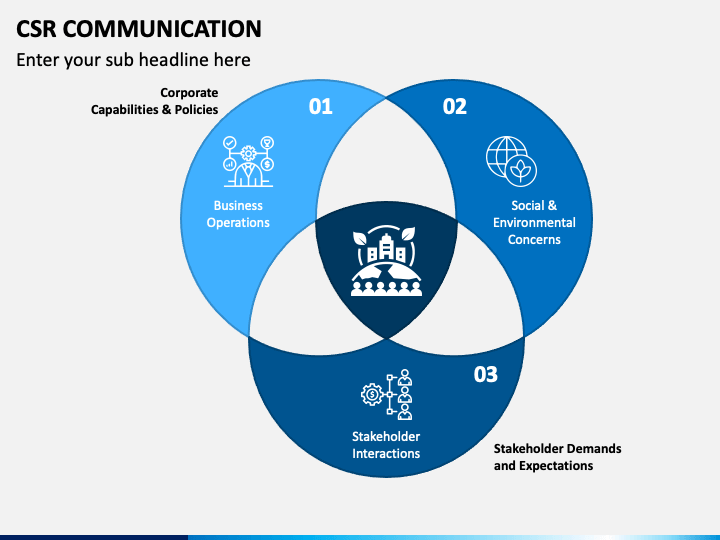 CSR COMMUNICATION

Enter your sub headline here

Corporate Capabilities & Policies

01

Business Operations

02

Social & Environmental Concerns

03

Stakeholder Interactions

Stakeholder Demands and Expectations